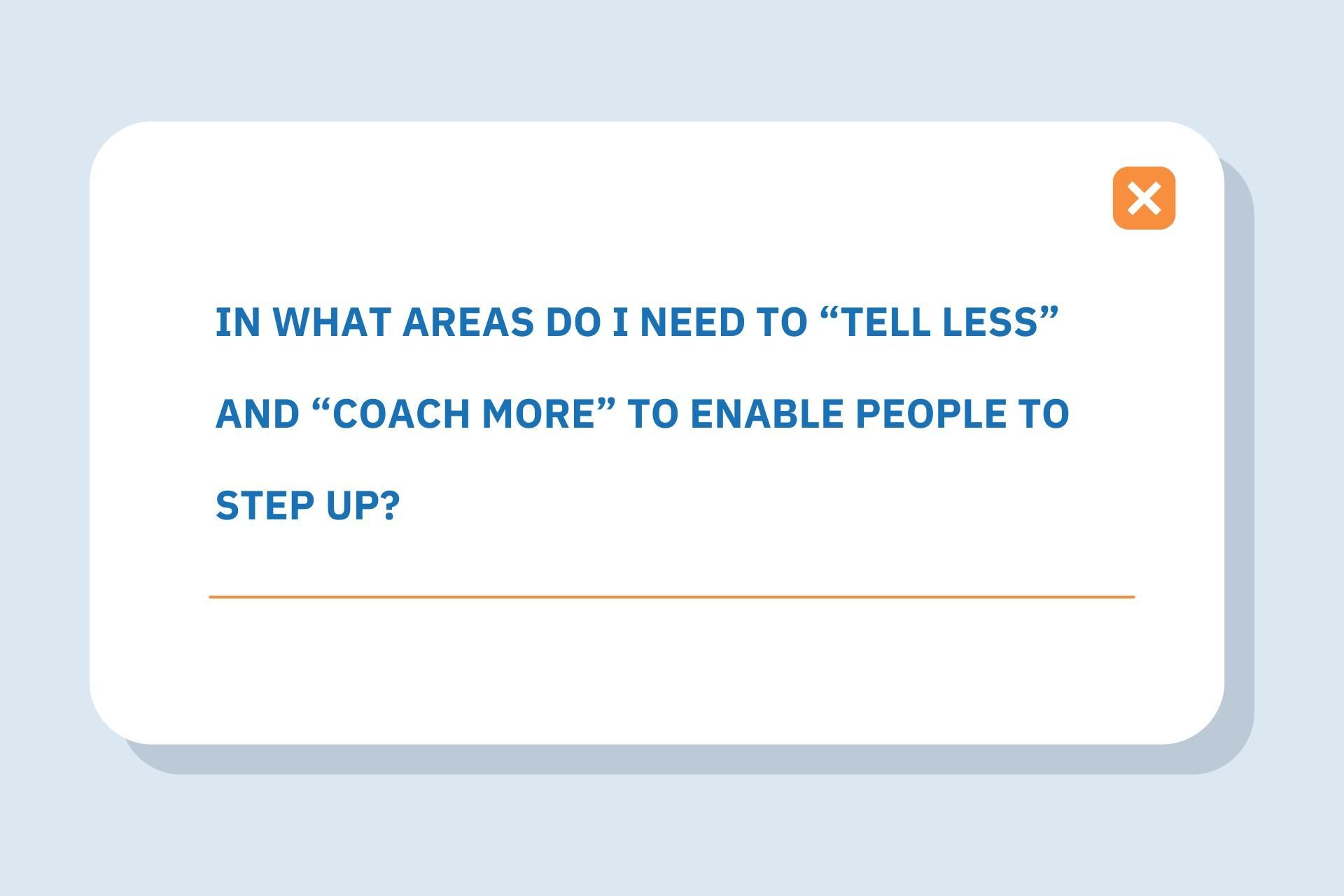 IN WHAT AREAS DO I NEED TO “TELL LESS” AND “COACH MORE” TO ENABLE PEOPLE TO STEP UP?